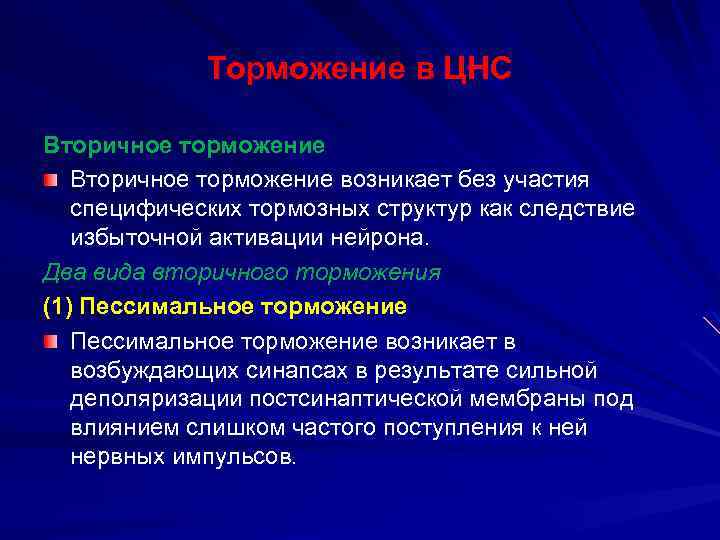 Торможение в ЦНС

Вторичное торможение

Вторичное торможение возникает без участия специфических тормозных структур как следствие избыточной активации нейрона.

Два вида вторичного торможения

(1) Пессимальное торможение

Пессимальное торможение возникает в возбуждающих синапсах в результате сильной деполяризации постсинаптической мембраны под влиянием слишком частого поступления к ней нервных импульсов.